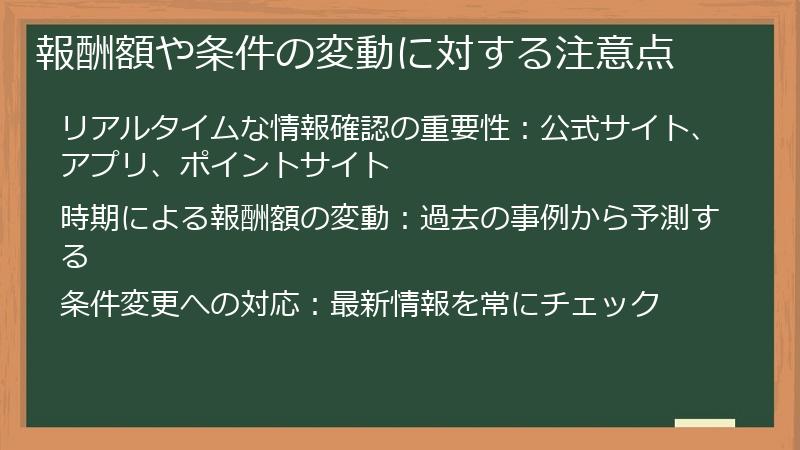 報酬額や条件の変動に対する注意点

リアルタイムな情報確認の重要性：公式サイト、アプリ、ポイントサイト

時期による報酬額の変動：過去の事例から予測する

条件変更への対応：最新情報を常にチェック